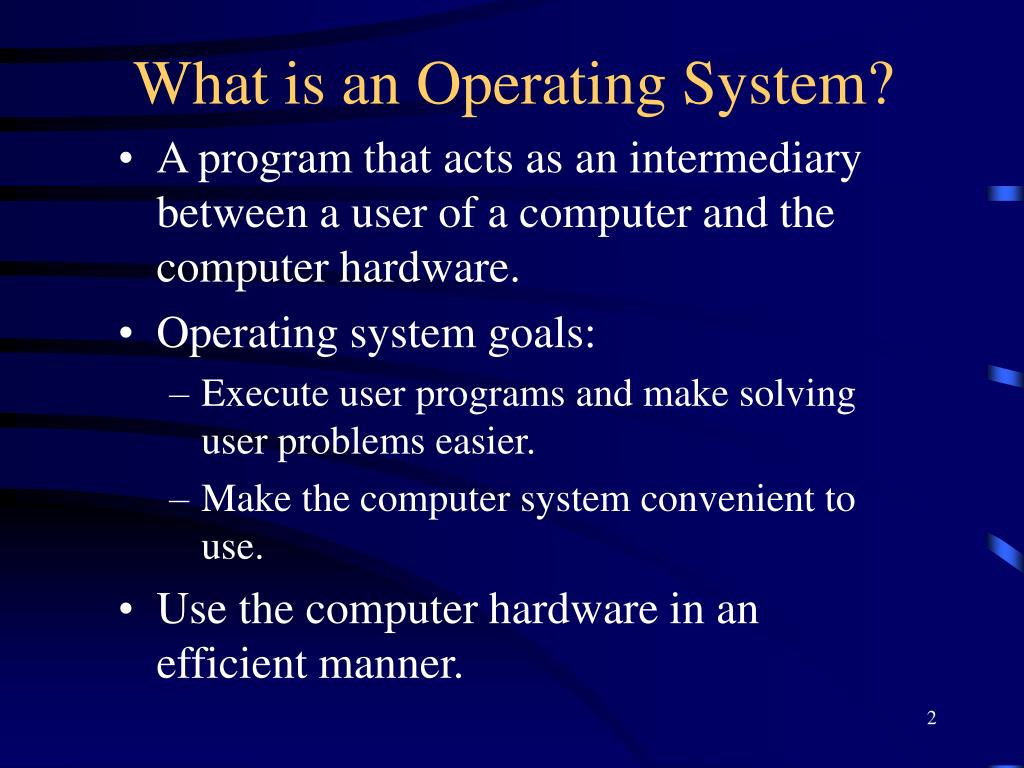 What is an Operating System?

• A program that acts as an intermediary between a user of a computer and the computer hardware.

• Operating system goals:

– Execute user programs and make solving user problems easier.

– Make the computer system convenient to use.

• Use the computer hardware in an efficient manner.

2